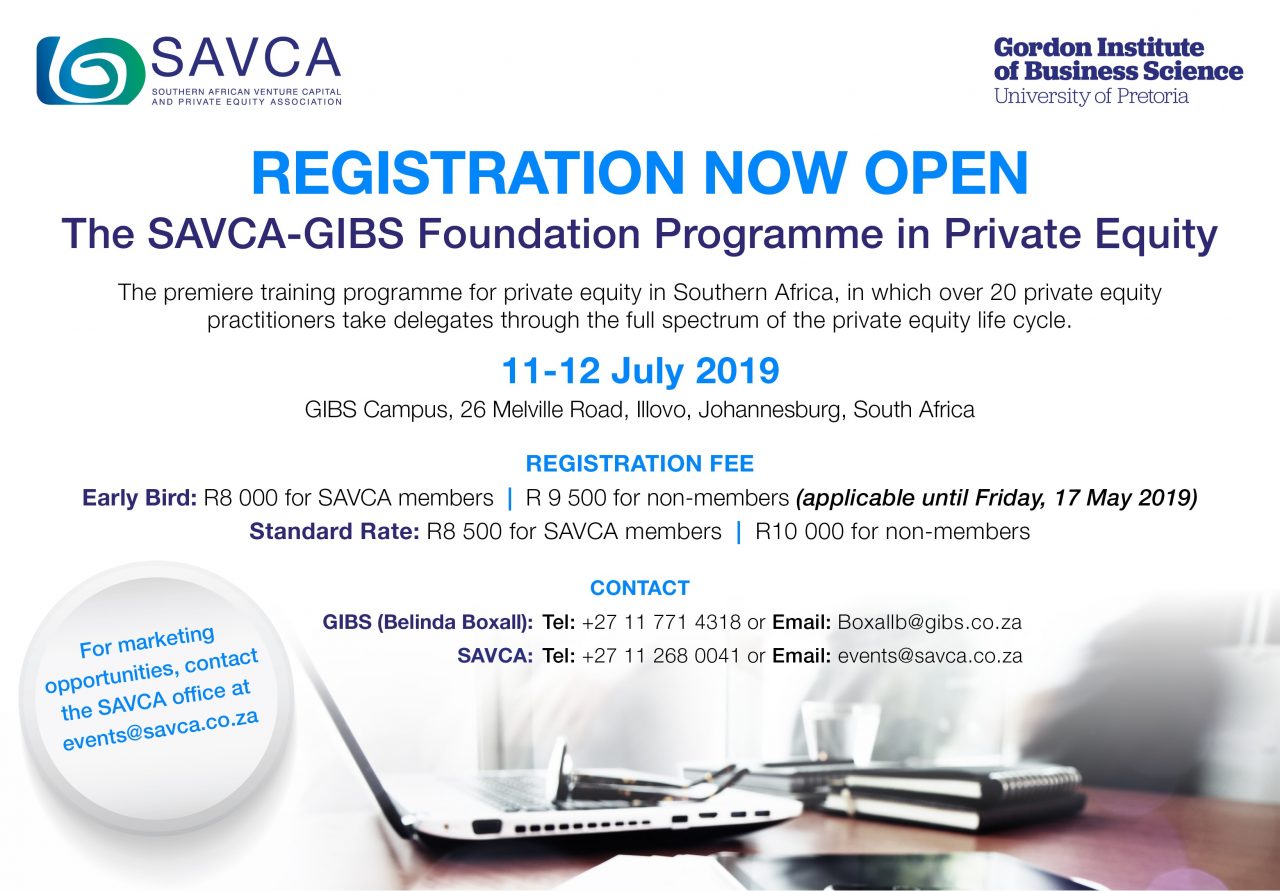 SAVCA
SOUTHERN AFRICAN VENTURE CAPITAL AND PRIVATE EQUITY ASSOCIATION

Gordon Institute of Business Science
University of Pretoria

REGISTRATION NOW OPEN
The SAVCA-GIBS Foundation Programme in Private Equity

The premiere training programme for private equity in Southern Africa, in which over 20 private equity practitioners take delegates through the full spectrum of the private equity life cycle.

11-12 July 2019
GIBS Campus, 26 Melville Road, Illovo, Johannesburg, South Africa

REGISTRATION FEE
Early Bird: R8 000 for SAVCA members | R 9 500 for non-members (applicable until Friday, 17 May 2019)
Standard Rate: R8 500 for SAVCA members | R10 000 for non-members

CONTACT
GIBS (Belinda Boxall): Tel: +27 11 771 4318 or Email: Boxallb@gibs.co.za
SAVCA: Tel: +27 11 268 0041 or Email: events@savca.co.za

For marketing opportunities, contact the SAVCA office at events@savca.co.za